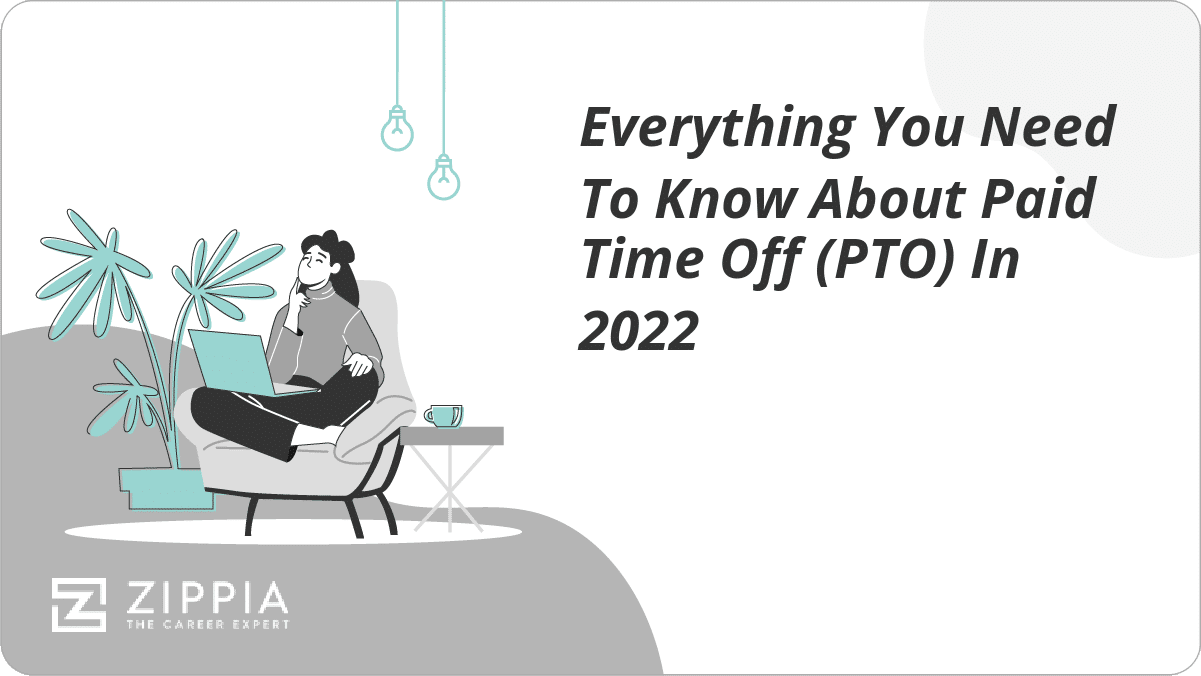 Everything You Need To Know About Paid Time Off (PTO) In 2022

ZIPPIA
THE CAREER EXPERT